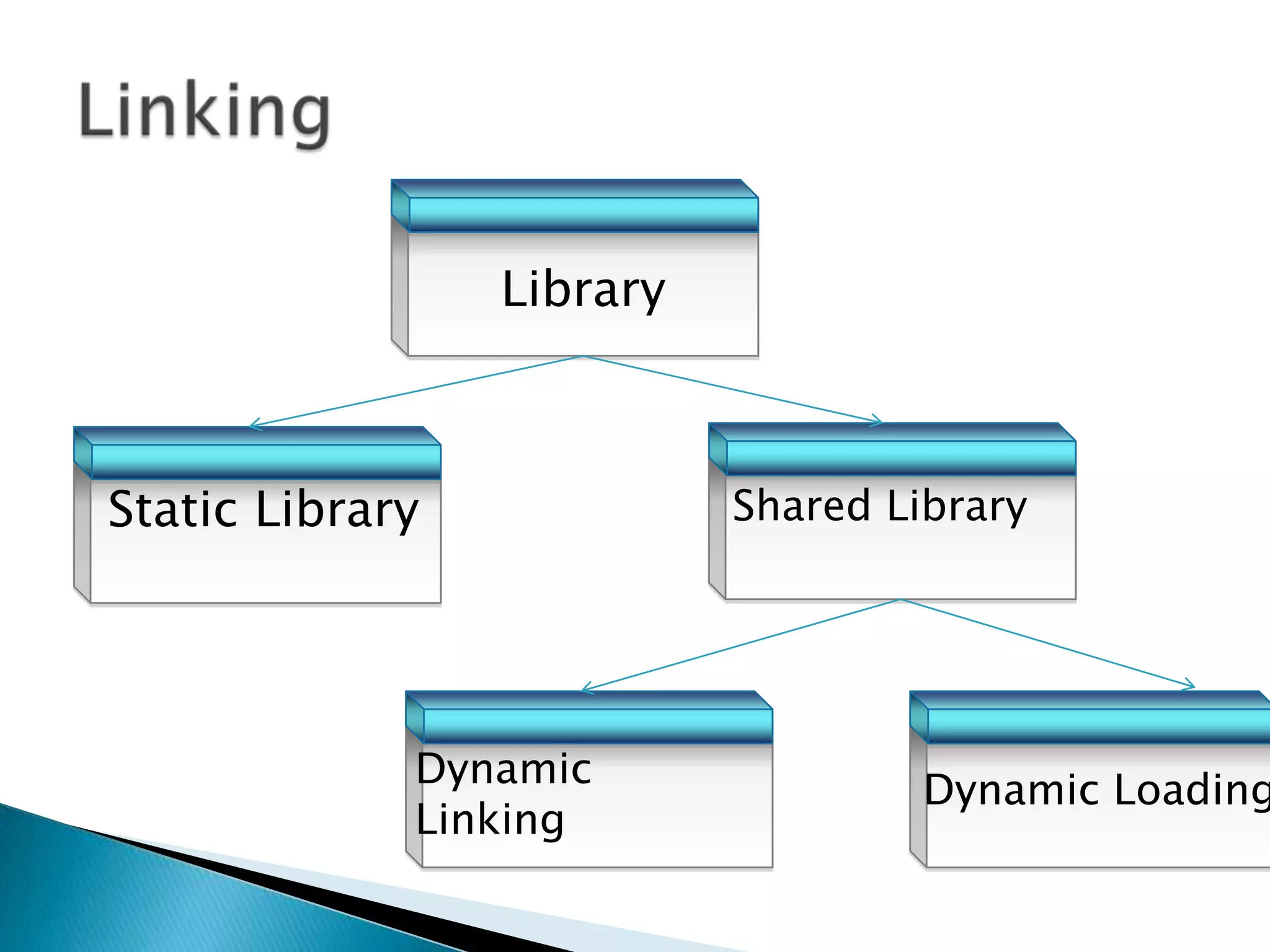 Linking

Library

Static Library

Shared Library

Dynamic Linking

Dynamic Loading